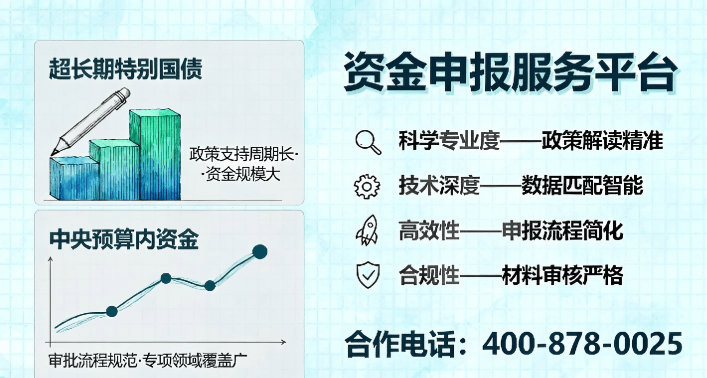 超长期特别国债

政策支持周期长·
·资金规模大

中央预算内资金

审批流程规范·专项领域覆盖广

资金申报服务平台

科学专业度——政策解读精准

技术深度——数据匹配智能

高效性——申报流程简化

合规性——材料审核严格

合作电话：400-878-0025